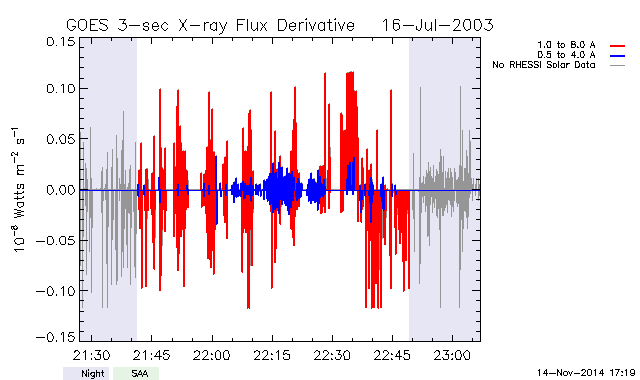 GOES 3-sec X-ray Flux Derivative 16-Jul-2003

1.0 to 8.0 A
0.5 to 4.0 A
No RHESSI Solar Data

$10^{-8}$ Watts $m^{-2}$ $s^{-1}$

0.15
0.10
0.05
0.00
−0.05
−0.10
−0.15

21:30 21:45 22:00 22:15 22:30 22:45 23:00

Night SAA

14-Nov-2014 17:19